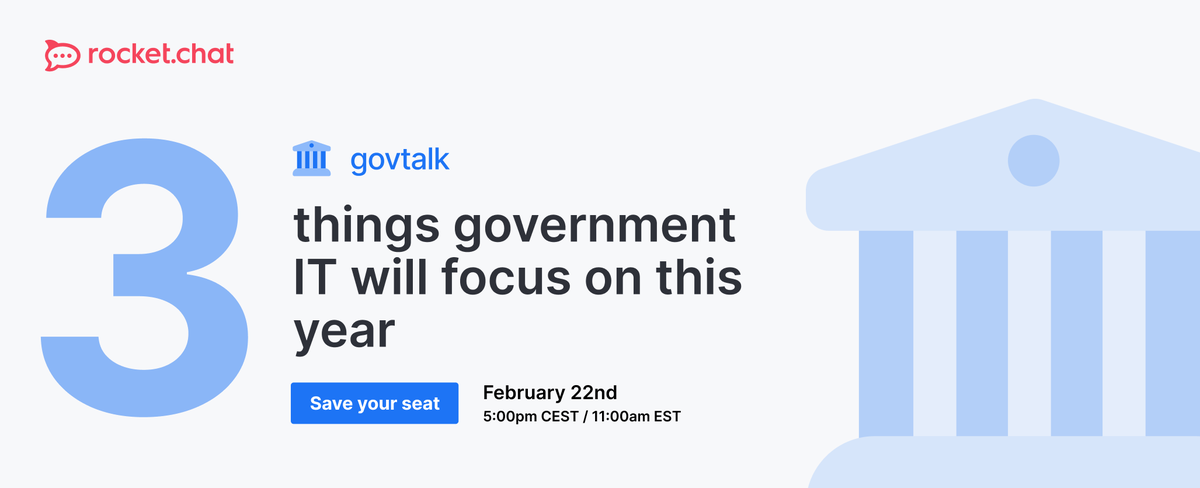 rocket.chat

3

govtalk

things government IT will focus on this year

Save your seat

February 22nd
5:00pm CEST / 11:00am EST